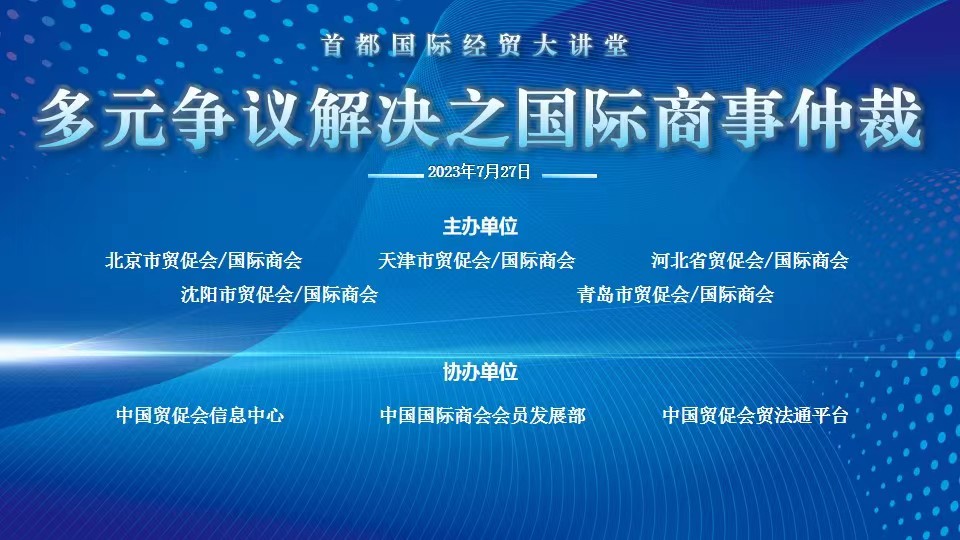 首都国际经贸大讲堂

多元争议解决之国际商事仲裁

2023年7月27日

主办单位

北京市贸促会/国际商会　天津市贸促会/国际商会　河北省贸促会/国际商会

沈阳市贸促会/国际商会　青岛市贸促会/国际商会

协办单位

中国贸促会信息中心　中国国际商会会员发展部　中国贸促会贸法通平台